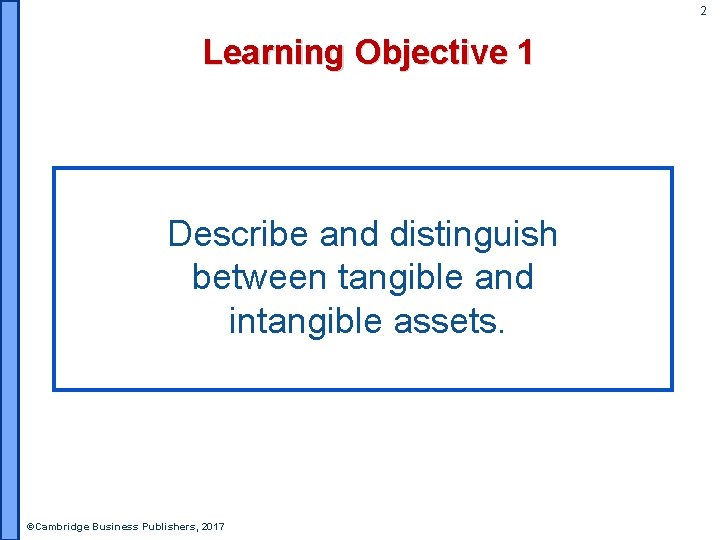 2

Learning Objective 1

Describe and distinguish between tangible and intangible assets.

©Cambridge Business Publishers, 2017